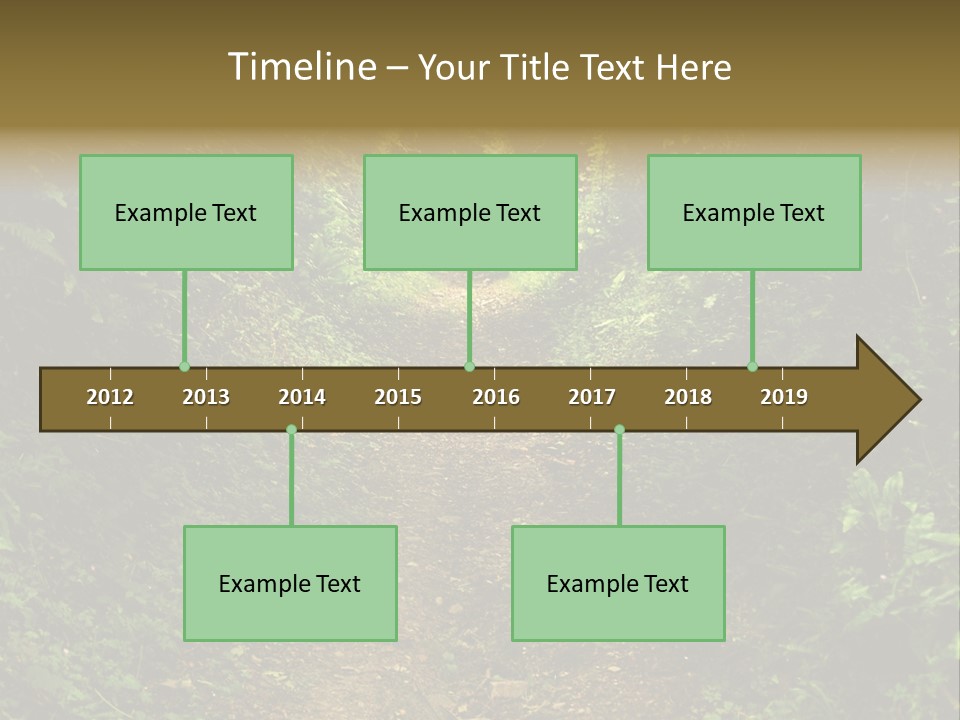 Timeline – Your Title Text Here

Example Text

Example Text

Example Text

2012 2013 2014 2015 2016 2017 2018 2019

Example Text

Example Text